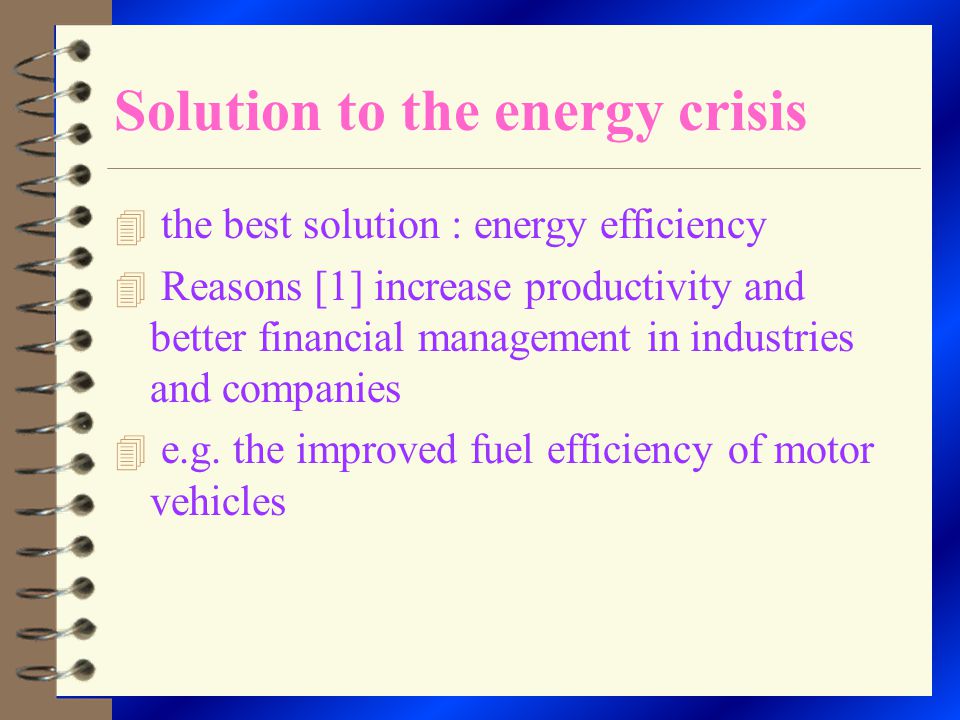 Solution to the energy crisis

the best solution : energy efficiency

Reasons [1] increase productivity and better financial management in industries and companies

e.g. the improved fuel efficiency of motor vehicles